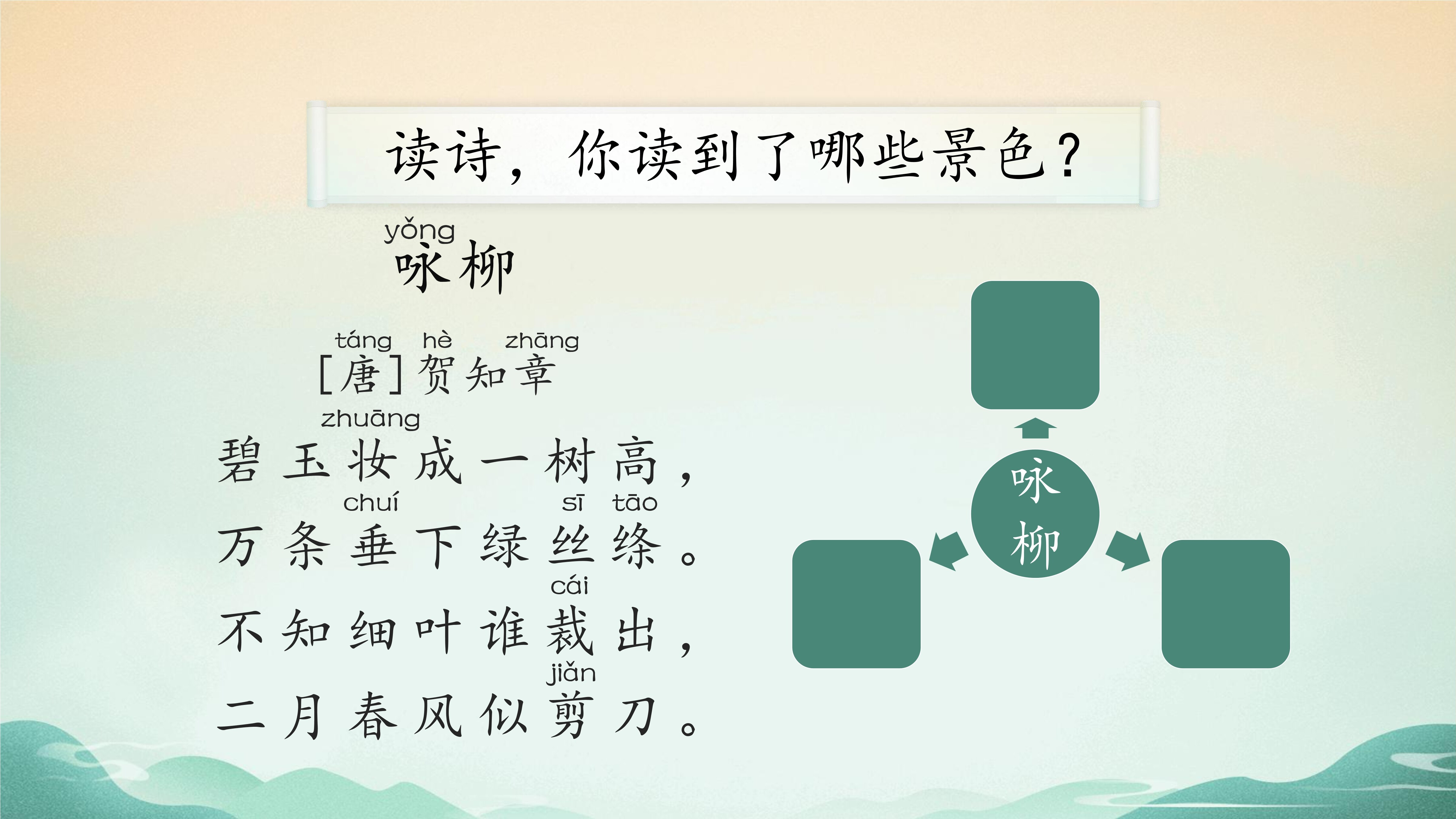 读诗，你读到了哪些景色？

yǒng
咏柳

táng hè zhāng
［唐］贺知章

zhuāng
碧玉妆成一树高，

chuí sī tāo
万条垂下绿丝绦。

cái
不知细叶谁裁出，

jiǎn
二月春风似剪刀。

咏柳